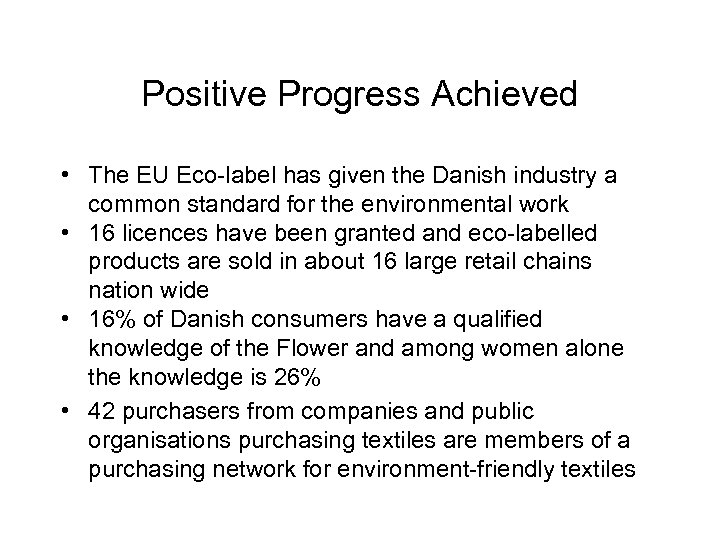 Positive Progress Achieved

• The EU Eco-label has given the Danish industry a common standard for the environmental work
• 16 licences have been granted and eco-labelled products are sold in about 16 large retail chains nation wide
• 16% of Danish consumers have a qualified knowledge of the Flower and among women alone the knowledge is 26%
• 42 purchasers from companies and public organisations purchasing textiles are members of a purchasing network for environment-friendly textiles